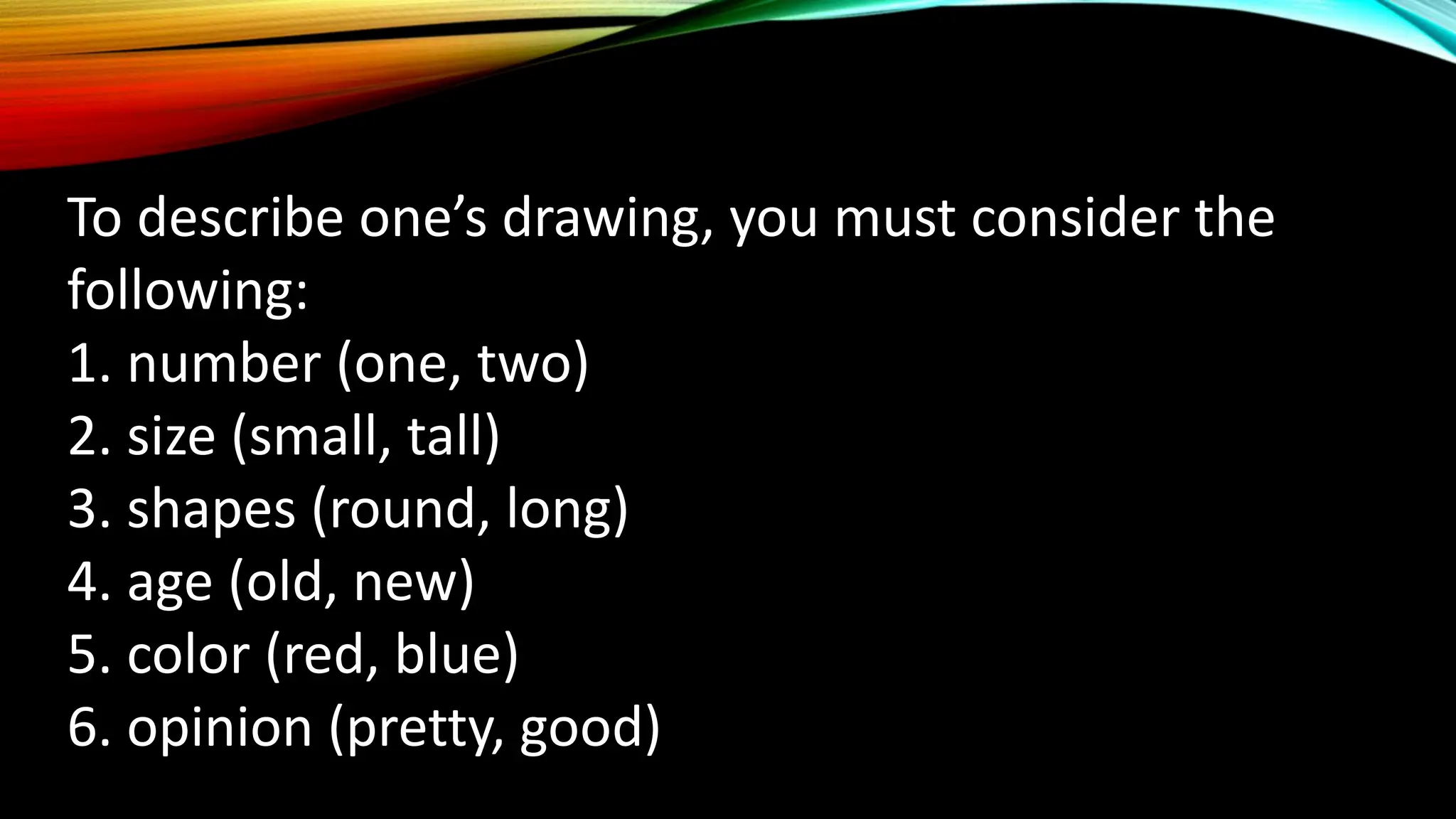 To describe one’s drawing, you must consider the following:
1. number (one, two)
2. size (small, tall)
3. shapes (round, long)
4. age (old, new)
5. color (red, blue)
6. opinion (pretty, good)